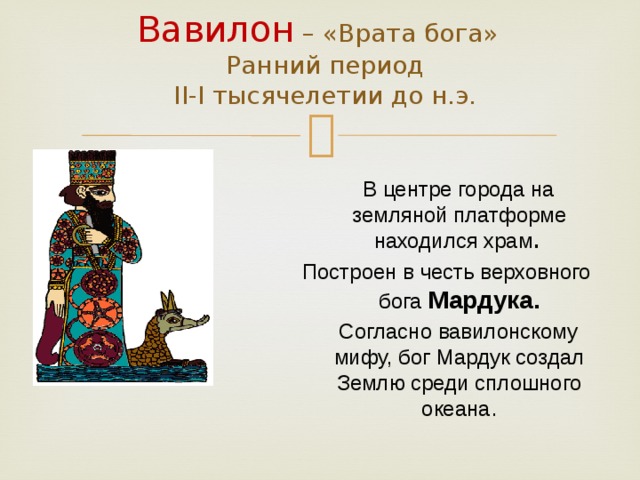 Вавилон – «Врата бога»
Ранний период
II-I тысячелетии до н.э.

В центре города на земляной платформе находился храм.

Построен в честь верховного бога Мардука.

Согласно вавилонскому мифу, бог Мардук создал Землю среди сплошного океана.